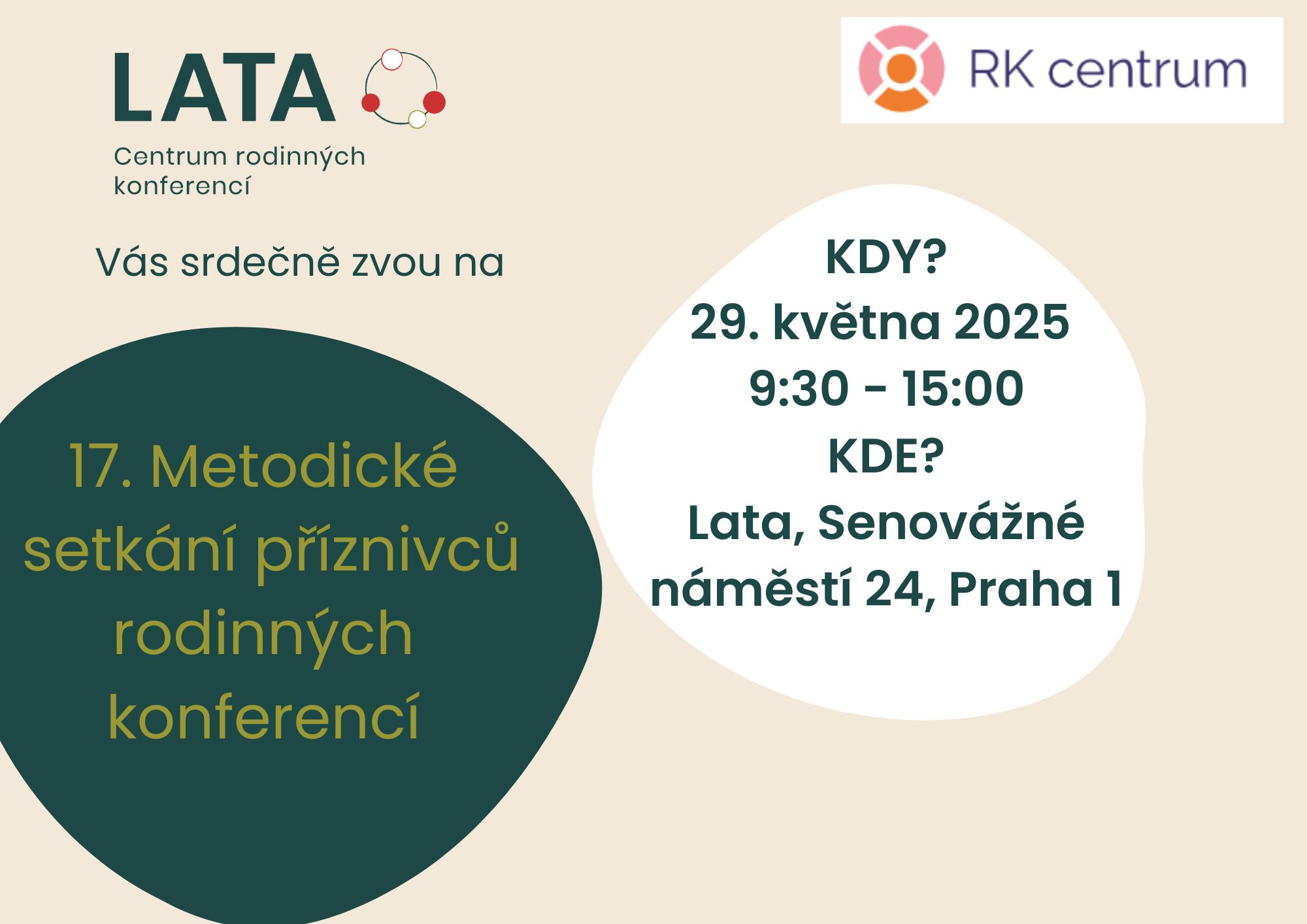 LATA
Centrum rodinných konferencí

RK centrum

Vás srdečně zvou na

17. Metodické setkání příznivců rodinných konferencí

KDY?
29. května 2025
9:30 - 15:00
KDE?
Lata, Senovážné náměstí 24, Praha 1